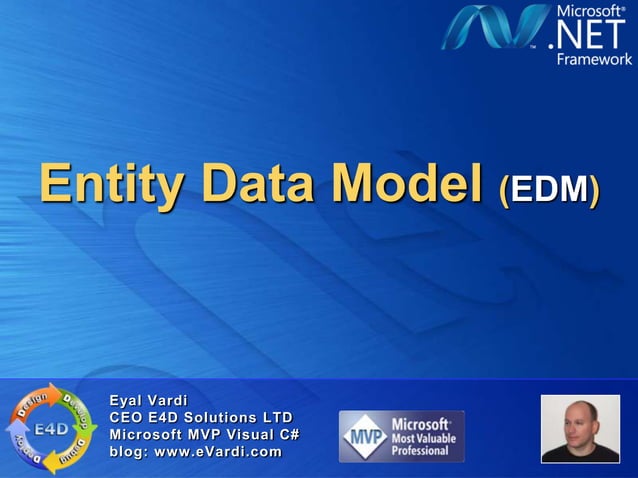 Microsoft®
.NET
Framework

Entity Data Model (EDM)

Design
Develop
Debug
Deploy
E4D

Eyal Vardi
CEO E4D Solutions LTD
Microsoft MVP Visual C#
blog: www.eVardi.com

MVP
Microsoft®
Most Valuable
Professional